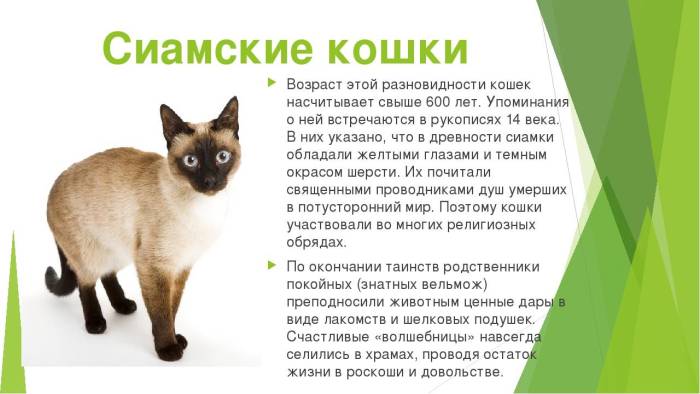 Сиамские кошки

Возраст этой разновидности кошек насчитывает свыше 600 лет. Упоминания о ней встречаются в рукописях 14 века. В них указано, что в древности сиамки обладали желтыми глазами и темным окрасом шерсти. Их почитали священными проводниками душ умерших в потусторонний мир. Поэтому кошки участвовали во многих религиозных обрядах.

По окончании таинств родственники покойных (знатных вельмож) преподносили животным ценные дары в виде лакомств и шелковых подушек. Счастливые «волшебницы» навсегда селились в храмах, проводя остаток жизни в роскоши и довольстве.